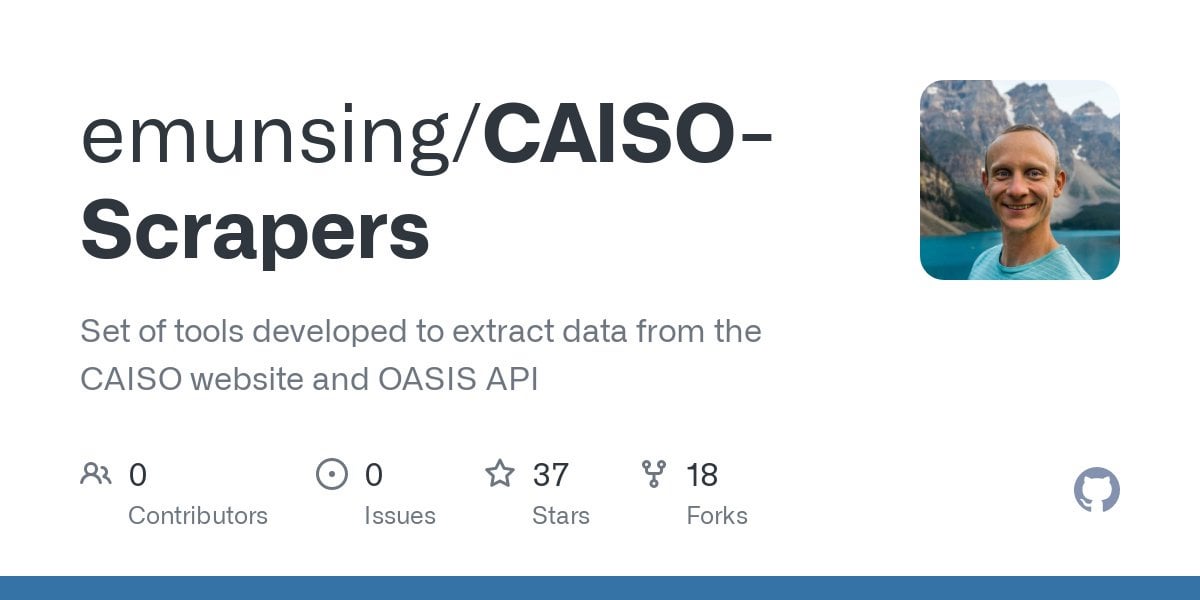 emunsing/CAISO-Scrapers

Set of tools developed to extract data from the CAISO website and OASIS API

0
Contributors

0
Issues

37
Stars

18
Forks